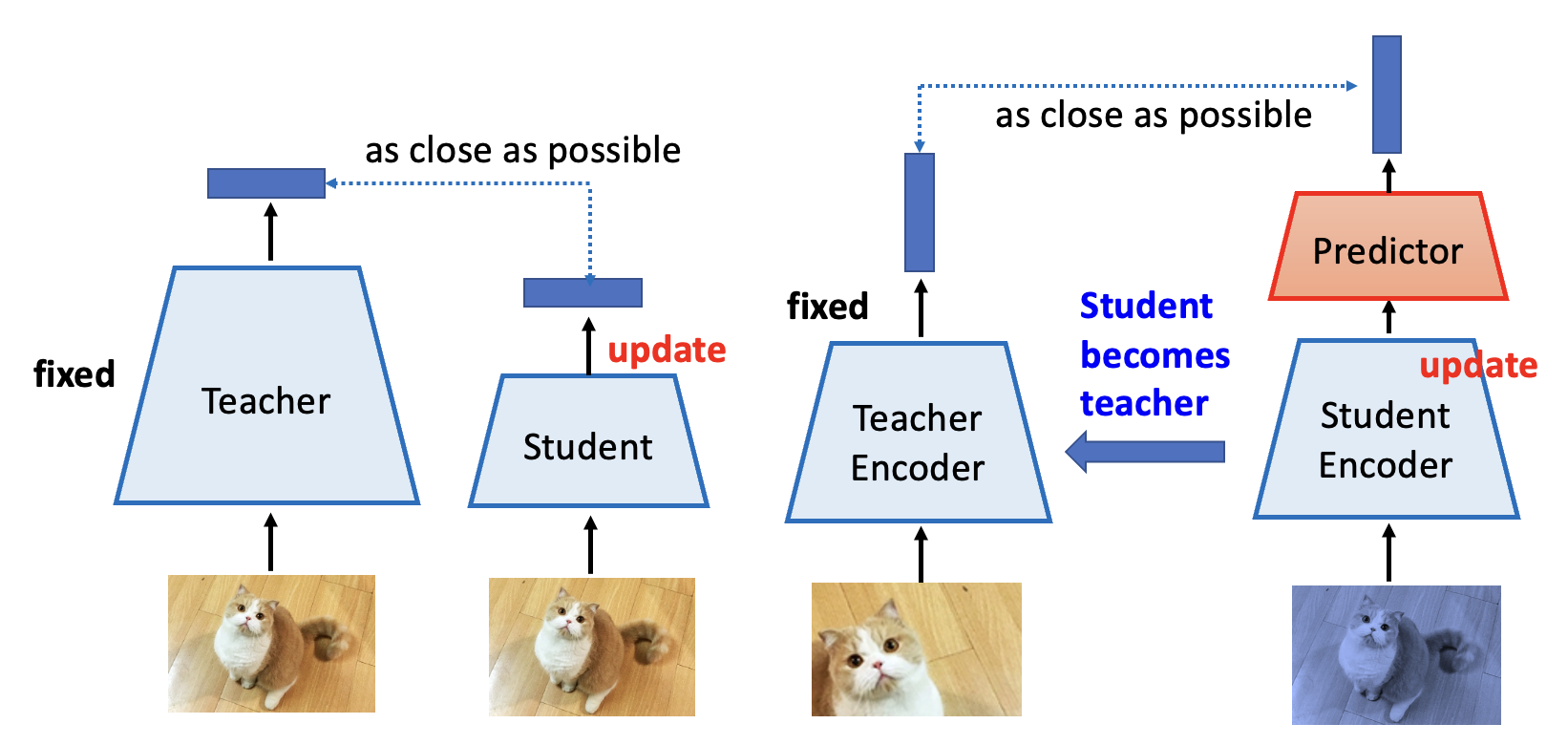 as close as possible

fixed

Teacher

update

Student

as close as possible

fixed

Teacher Encoder

Student becomes teacher

Predictor

update

Student Encoder